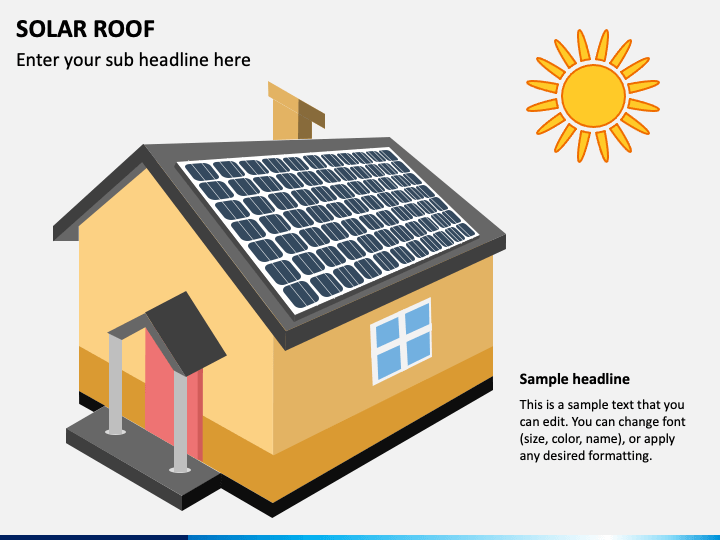 SOLAR ROOF
Enter your sub headline here

Sample headline
This is a sample text that you can edit. You can change font (size, color, name), or apply any desired formatting.